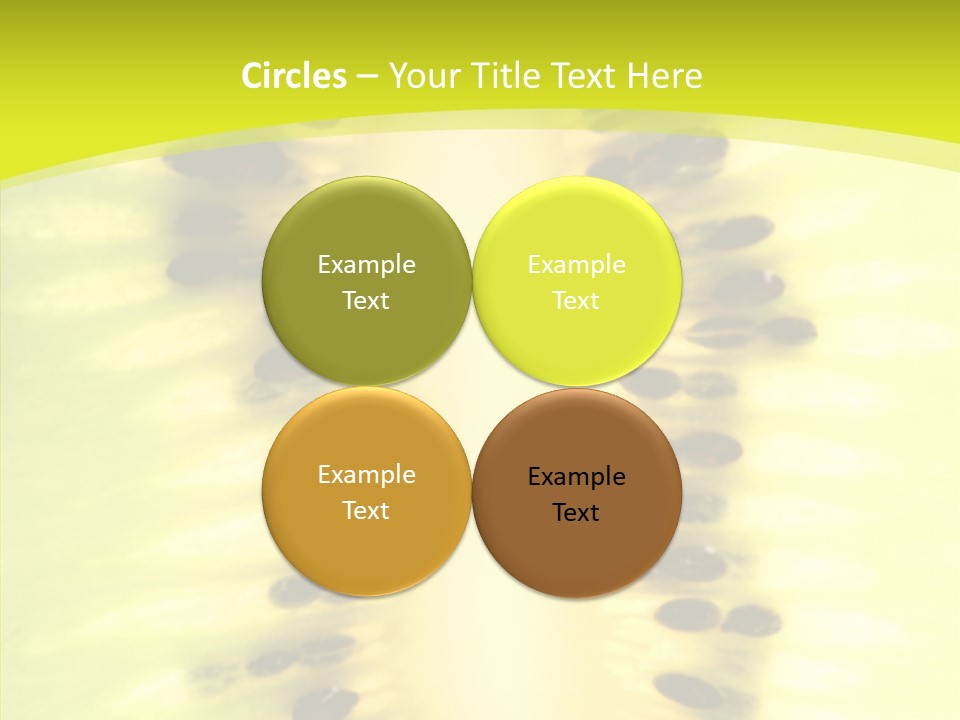 Circles – Your Title Text Here

Example Text

Example Text

Example Text

Example Text